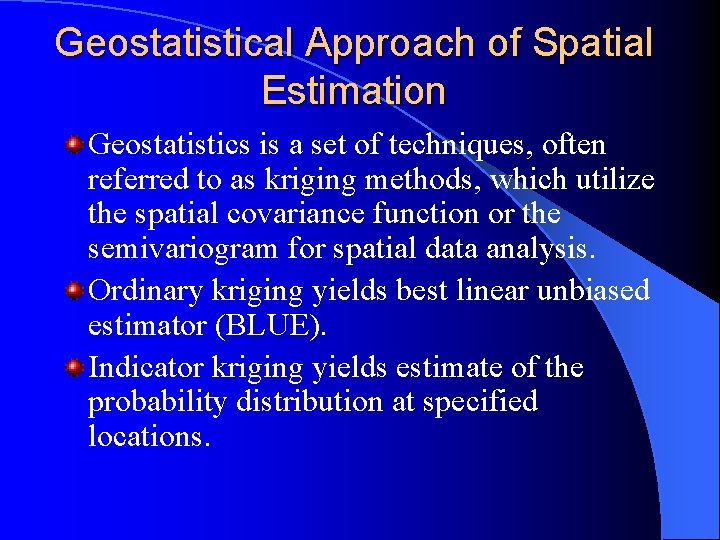 Geostatistical Approach of Spatial Estimation

Geostatistics is a set of techniques, often referred to as kriging methods, which utilize the spatial covariance function or the semivariogram for spatial data analysis.

Ordinary kriging yields best linear unbiased estimator (BLUE).

Indicator kriging yields estimate of the probability distribution at specified locations.